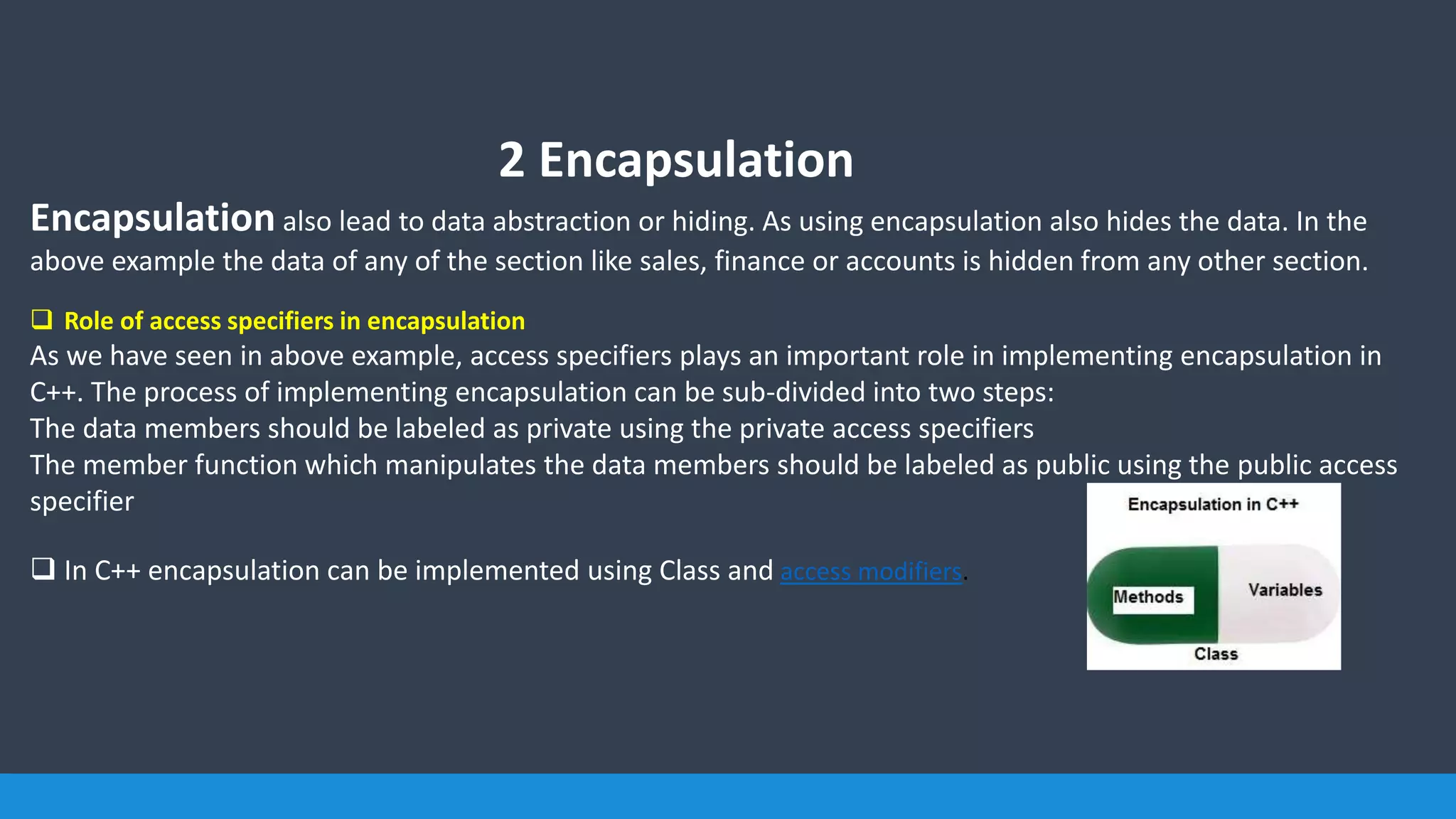 2 Encapsulation

Encapsulation also lead to data abstraction or hiding. As using encapsulation also hides the data. In the above example the data of any of the section like sales, finance or accounts is hidden from any other section.

❑ Role of access specifiers in encapsulation
As we have seen in above example, access specifiers plays an important role in implementing encapsulation in C++. The process of implementing encapsulation can be sub-divided into two steps:
The data members should be labeled as private using the private access specifiers
The member function which manipulates the data members should be labeled as public using the public access specifier

❑ In C++ encapsulation can be implemented using Class and access modifiers.

Encapsulation in C++
Methods
Variables
Class